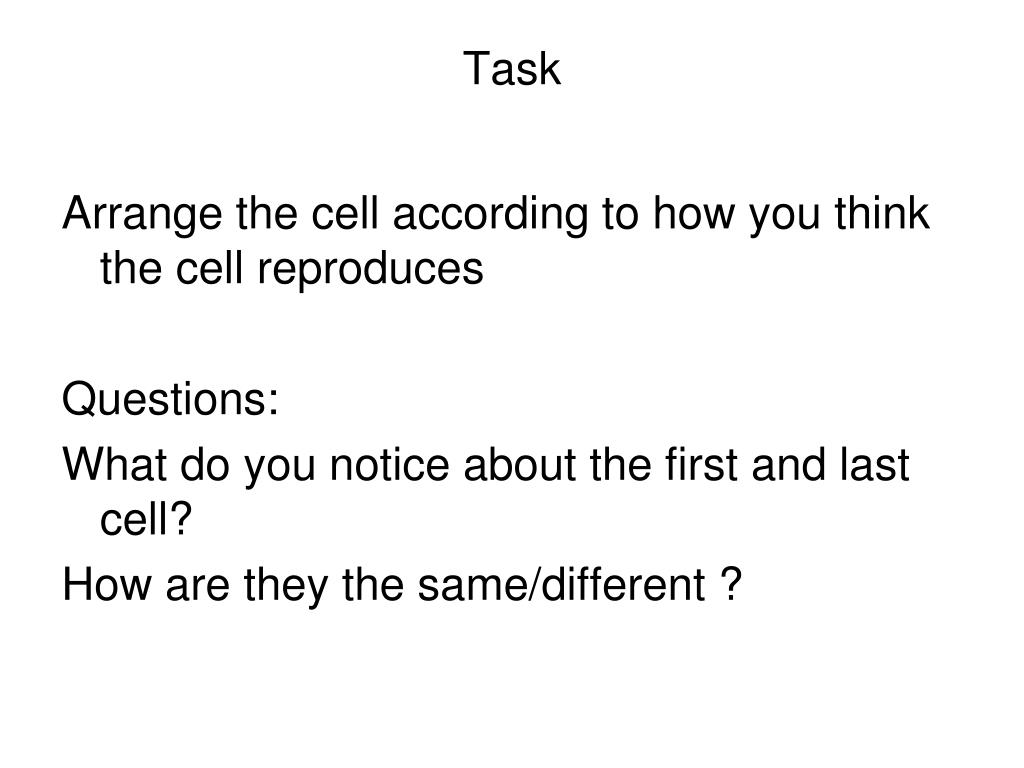 Task

Arrange the cell according to how you think the cell reproduces

Questions:
What do you notice about the first and last cell?
How are they the same/different ?